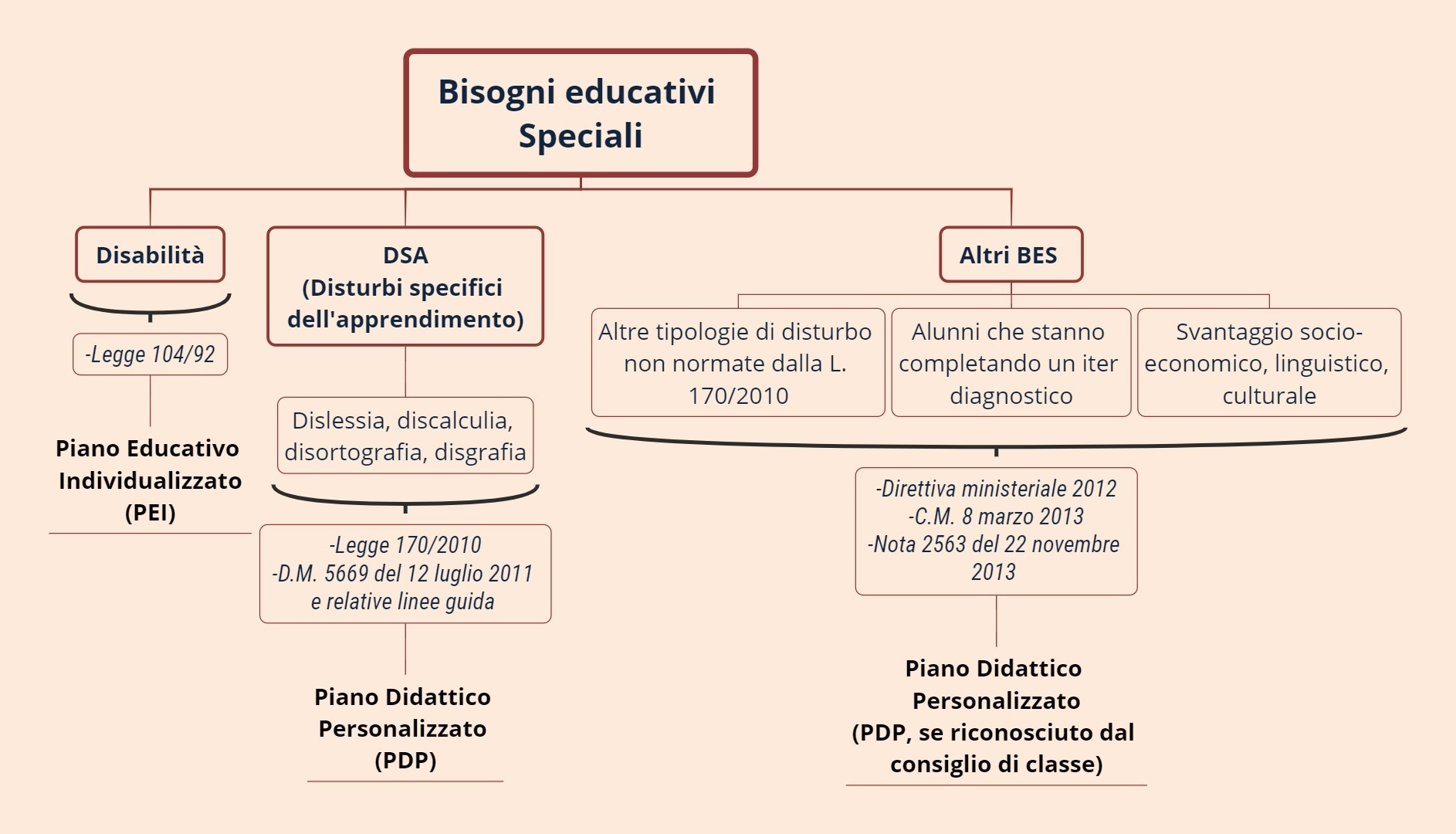 Bisogni educativi Speciali

Disabilità

-Legge 104/92

Piano Educativo Individualizzato (PEI)

DSA
(Disturbi specifici dell'apprendimento)

Dislessia, discalculia, disortografia, disgrafia

-Legge 170/2010
-D.M. 5669 del 12 luglio 2011 e relative linee guida

Piano Didattico Personalizzato (PDP)

Altri BES

Altre tipologie di disturbo non normate dalla L. 170/2010

Alunni che stanno completando un iter diagnostico

Svantaggio socio-economico, linguistico, culturale

-Direttiva ministeriale 2012
-C.M. 8 marzo 2013
-Nota 2563 del 22 novembre 2013

Piano Didattico Personalizzato
(PDP, se riconosciuto dal consiglio di classe)